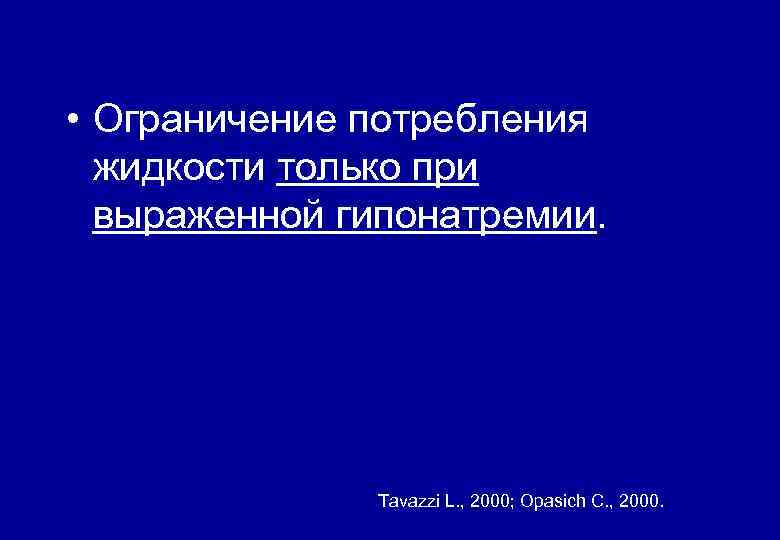 • Ограничение потребления жидкости только при выраженной гипонатремии.

Tavazzi L., 2000; Opasich C., 2000.